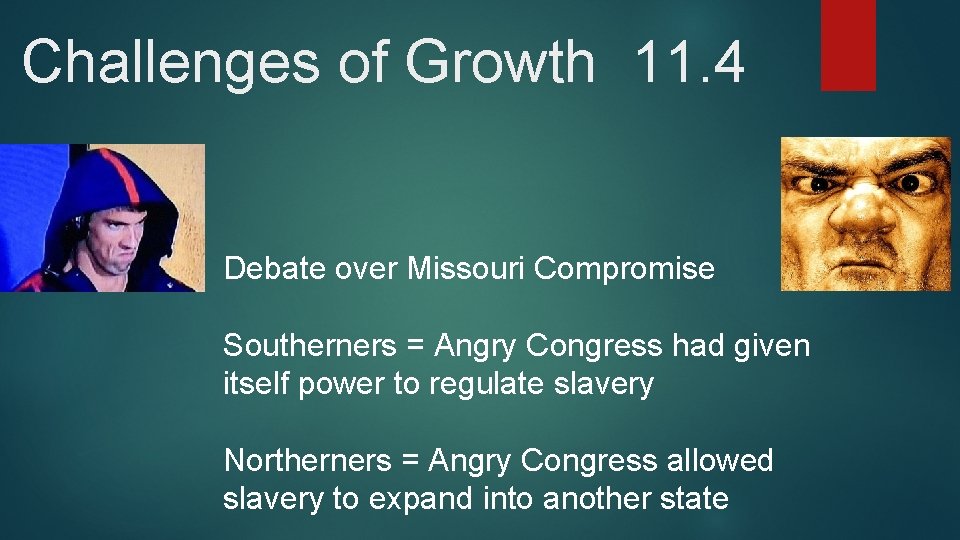 Challenges of Growth 11.4

Debate over Missouri Compromise

Southerners = Angry Congress had given itself power to regulate slavery

Northerners = Angry Congress allowed slavery to expand into another state